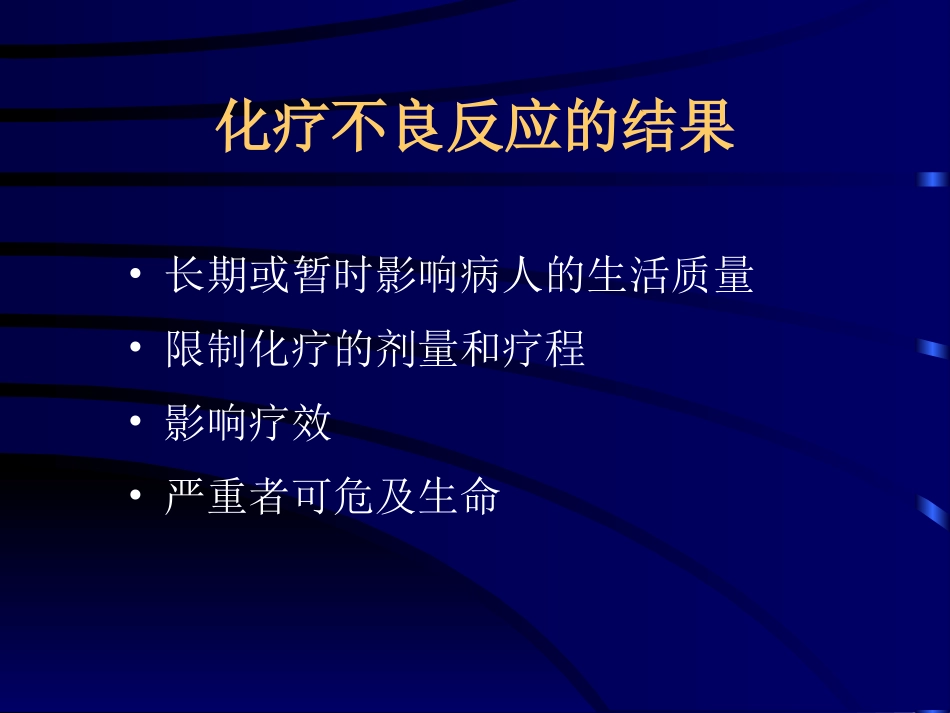 化疗不良反应的结果

• 长期或暂时影响病人的生活质量
• 限制化疗的剂量和疗程
• 影响疗效
• 严重者可危及生命